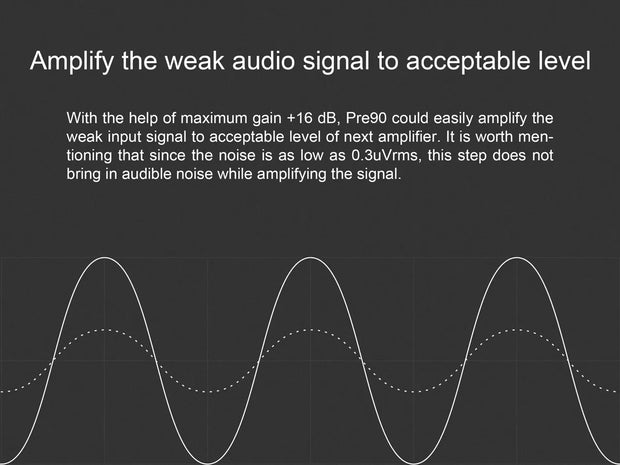 Amplify the weak audio signal to acceptable level

With the help of maximum gain +16 dB, Pre90 could easily amplify the weak input signal to acceptable level of next amplifier. It is worth mentioning that since the noise is as low as 0.3uVrms, this step does not bring in audible noise while amplifying the signal.